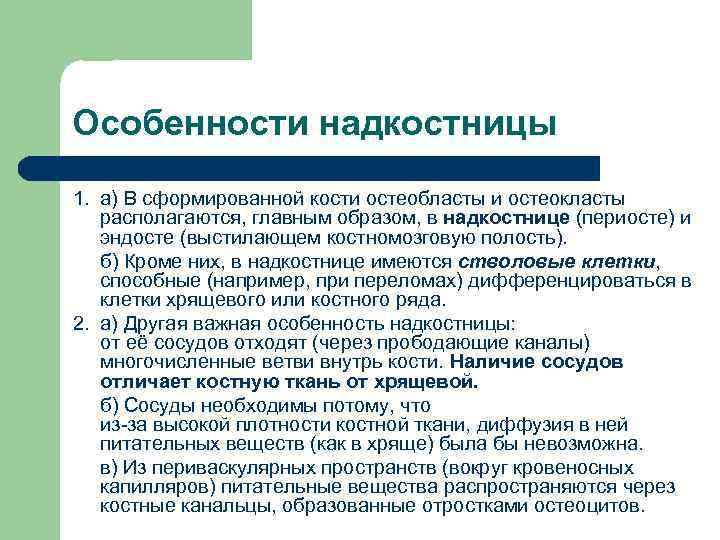 Особенности надкостницы

1. а) В сформированной кости остеобласты и остеокласты располагаются, главным образом, в надкостнице (периосте) и эндосте (выстилающем костномозговую полость).

б) Кроме них, в надкостнице имеются стволовые клетки, способные (например, при переломах) дифференцироваться в клетки хрящевого или костного ряда.

2. а) Другая важная особенность надкостницы: от её сосудов отходят (через прободающие каналы) многочисленные ветви внутрь кости. Наличие сосудов отличает костную ткань от хрящевой.

б) Сосуды необходимы потому, что из-за высокой плотности костной ткани, диффузия в ней питательных веществ (как в хряще) была бы невозможна.

в) Из периваскулярных пространств (вокруг кровеносных капилляров) питательные вещества распространяются через костные канальцы, образованные отростками остеоцитов.